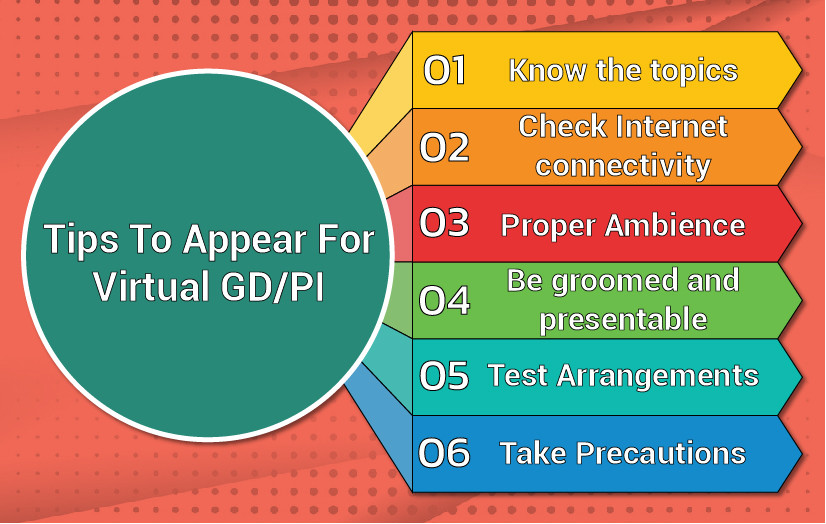 Tips To Appear For Virtual GD/PI

01 Know the topics

02 Check Internet connectivity

03 Proper Ambience

04 Be groomed and presentable

05 Test Arrangements

06 Take Precautions